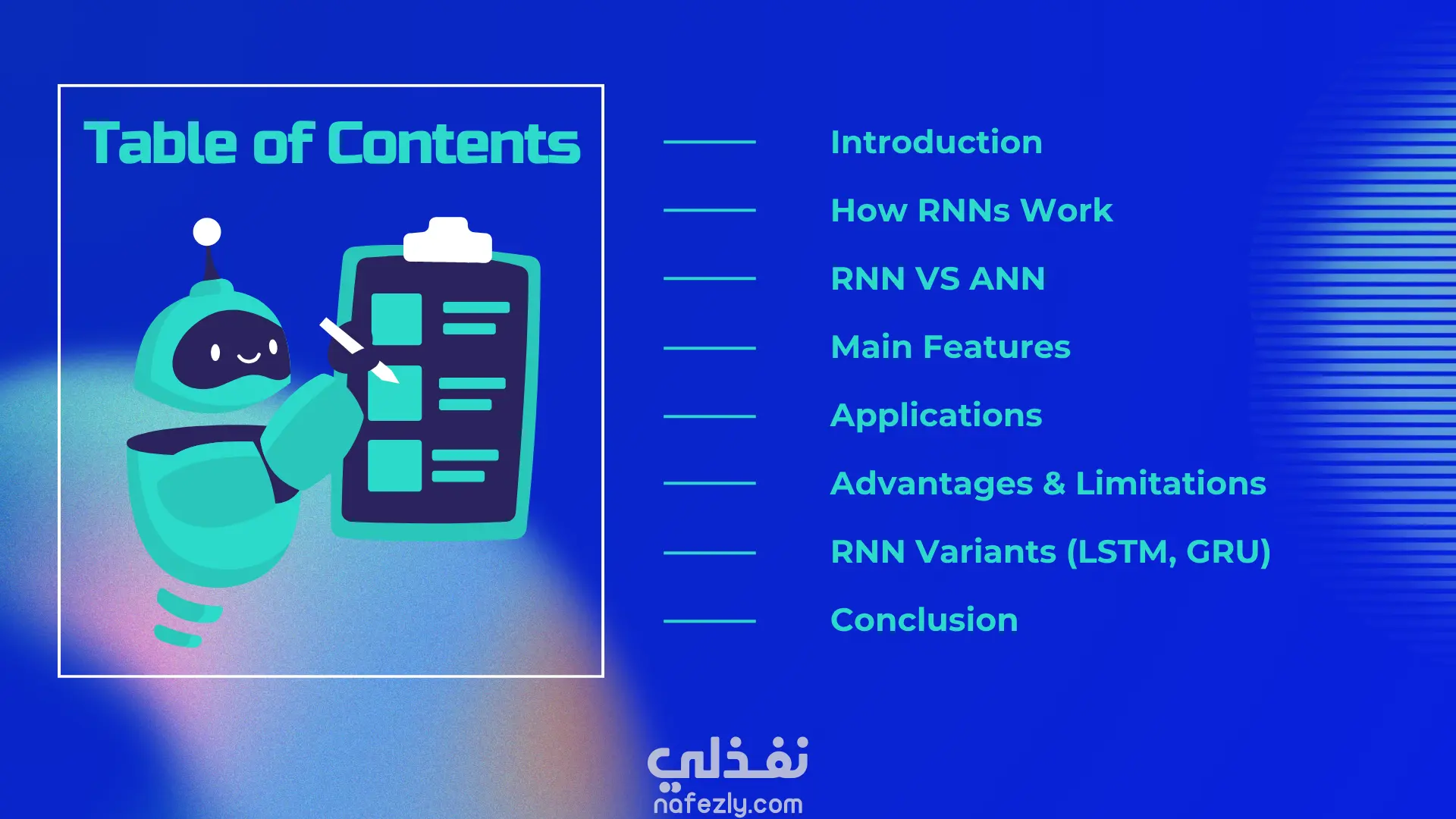 Table of Contents

Introduction

How RNNs Work

RNN VS ANN

Main Features

Applications

Advantages & Limitations

RNN Variants (LSTM, GRU)

Conclusion

نفذلي
nafezly.com